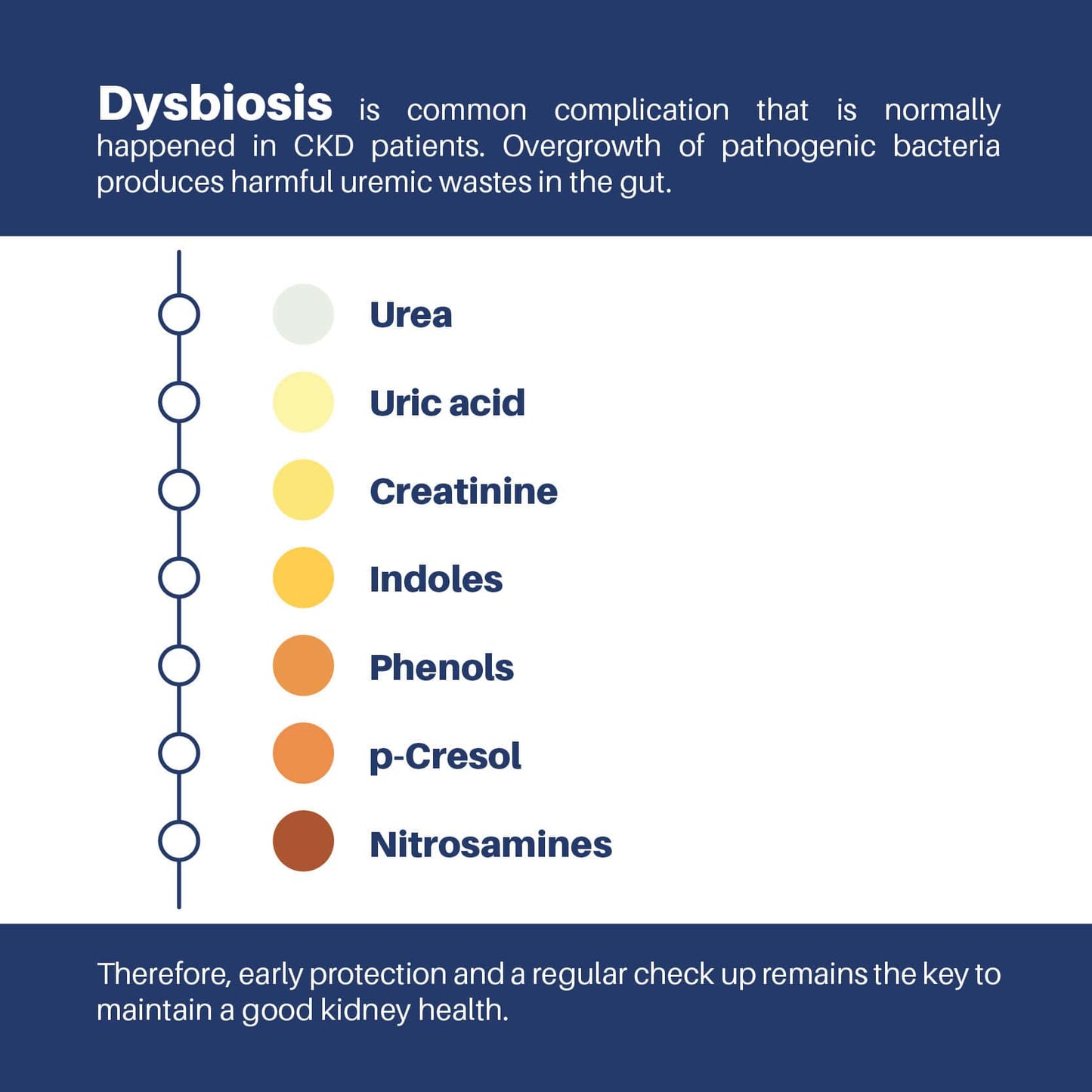 Dysbiosis is common complication that is normally happened in CKD patients. Overgrowth of pathogenic bacteria produces harmful uremic wastes in the gut.

Urea

Uric acid

Creatinine

Indoles

Phenols

p-Cresol

Nitrosamines

Therefore, early protection and a regular check up remains the key to maintain a good kidney health.